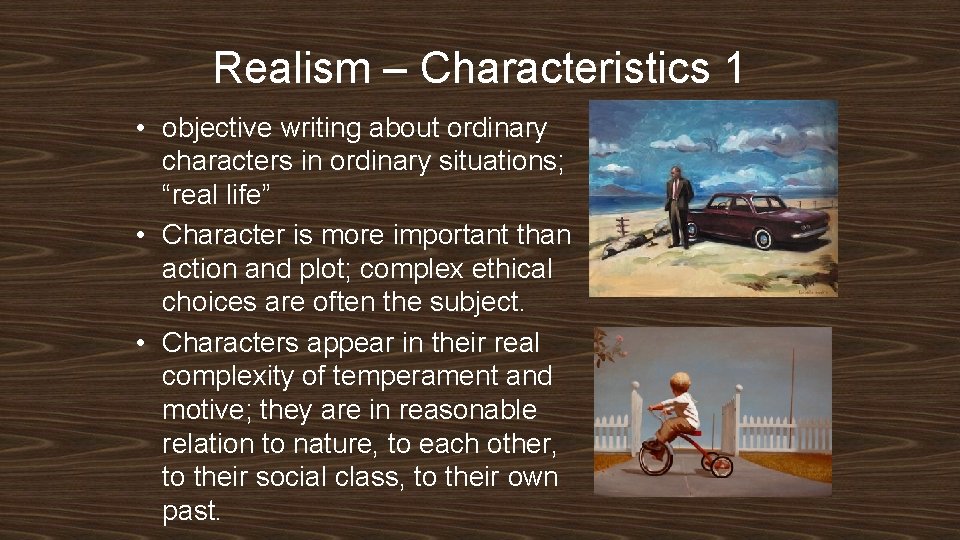 Realism – Characteristics 1

• objective writing about ordinary characters in ordinary situations; “real life”
• Character is more important than action and plot; complex ethical choices are often the subject.
• Characters appear in their real complexity of temperament and motive; they are in reasonable relation to nature, to each other, to their social class, to their own past.